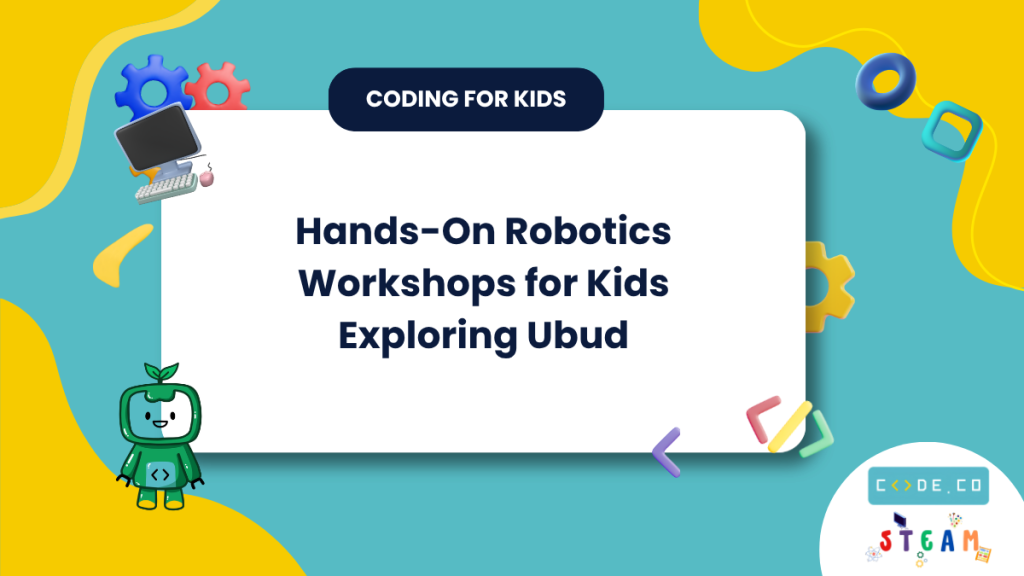 CODING FOR KIDS

Hands-On Robotics Workshops for Kids Exploring Ubud

C<>DE.CO

STEAM